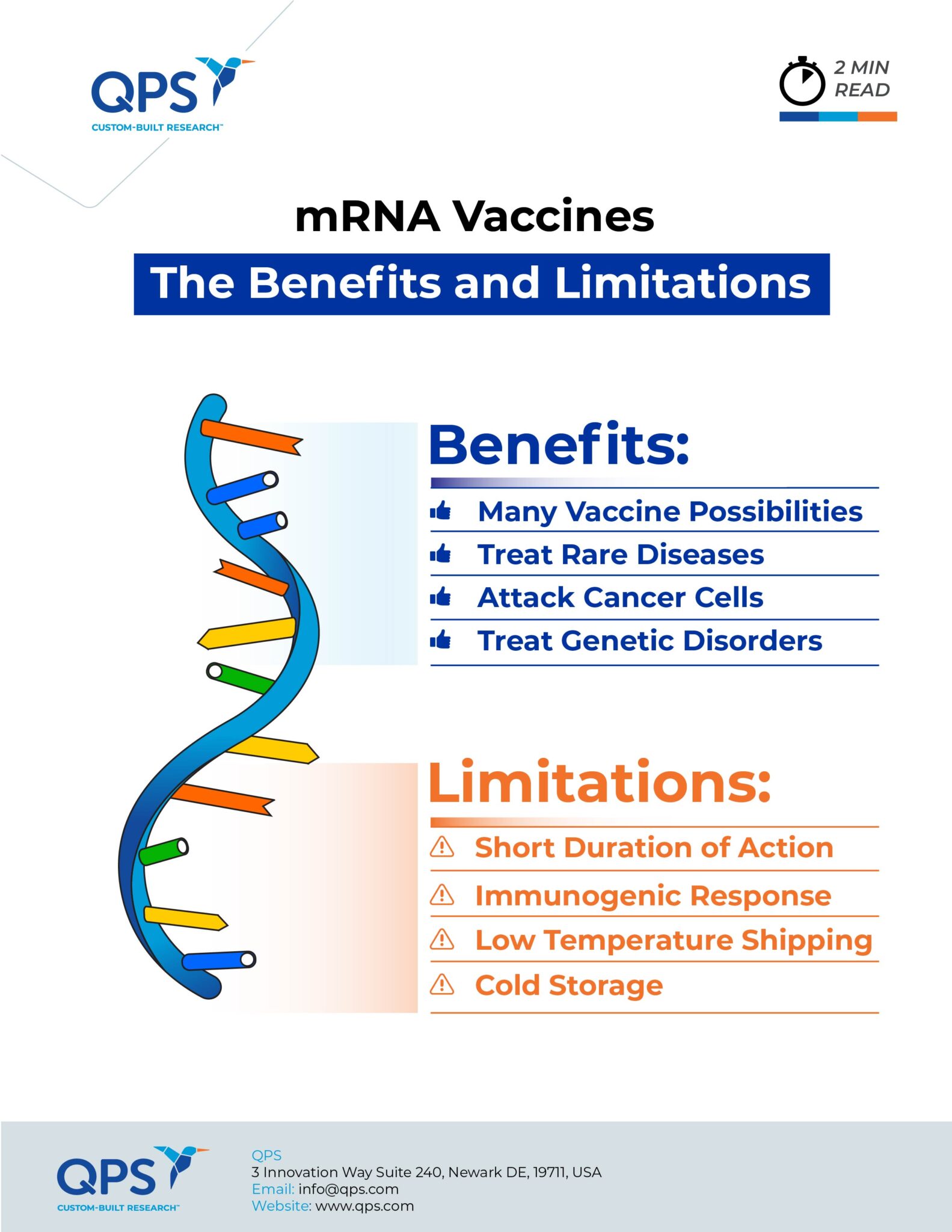 QPS
CUSTOM-BUILT RESEARCH™

2 MIN READ

mRNA Vaccines

The Benefits and Limitations

Benefits:

Many Vaccine Possibilities

Treat Rare Diseases

Attack Cancer Cells

Treat Genetic Disorders

Limitations:

Short Duration of Action

Immunogenic Response

Low Temperature Shipping

Cold Storage

QPS
CUSTOM-BUILT RESEARCH™

QPS
3 Innovation Way Suite 240, Newark DE, 19711, USA
Email: info@qps.com
Website: www.qps.com